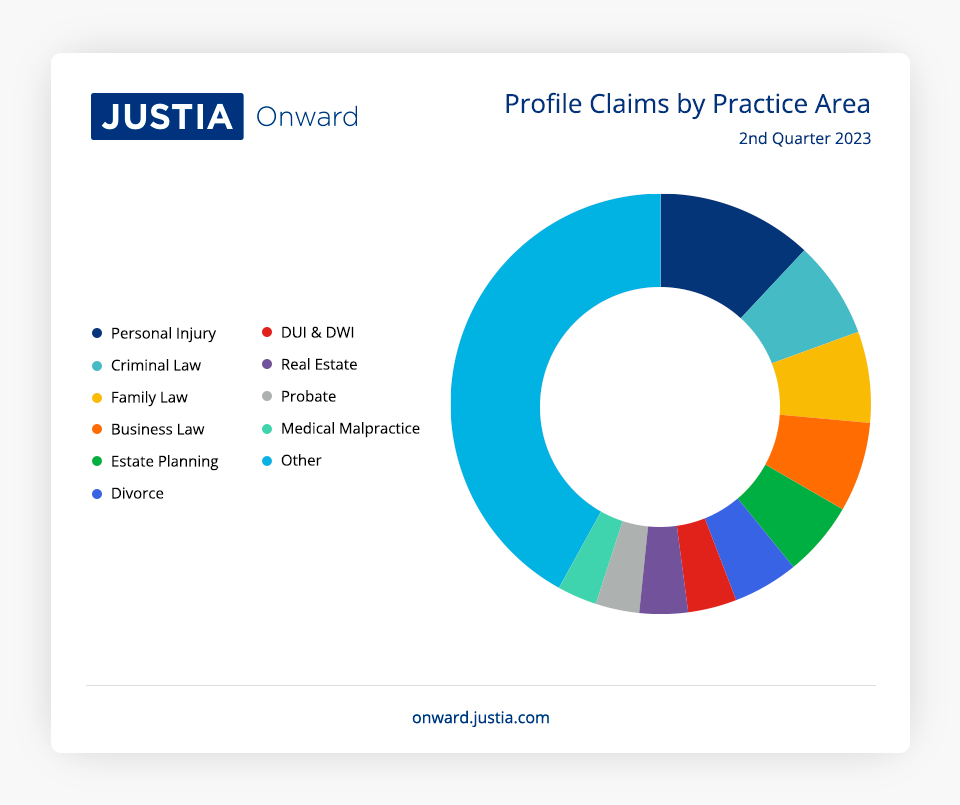 JUSTIA Onward

Profile Claims by Practice Area
2nd Quarter 2023

Personal Injury
Criminal Law
Family Law
Business Law
Estate Planning
Divorce

DUI & DWI
Real Estate
Probate
Medical Malpractice
Other

onward.justia.com